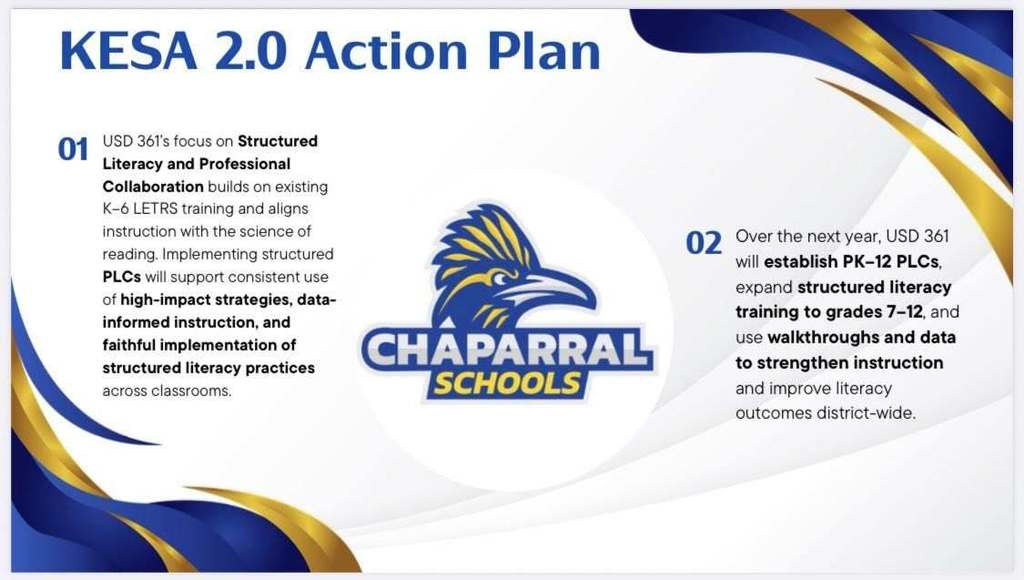 KESA 2.0 Action Plan

01 USD 361's focus on Structured Literacy and Professional Collaboration builds on existing K–6 LETRS training and aligns instruction with the science of reading. Implementing structured PLCs will support consistent use of high-impact strategies, data-informed instruction, and faithful implementation of structured literacy practices across classrooms.

CHAPARRAL SCHOOLS

02 Over the next year, USD 361 will establish PK–12 PLCs, expand structured literacy training to grades 7–12, and use walkthroughs and data to strengthen instruction and improve literacy outcomes district-wide.